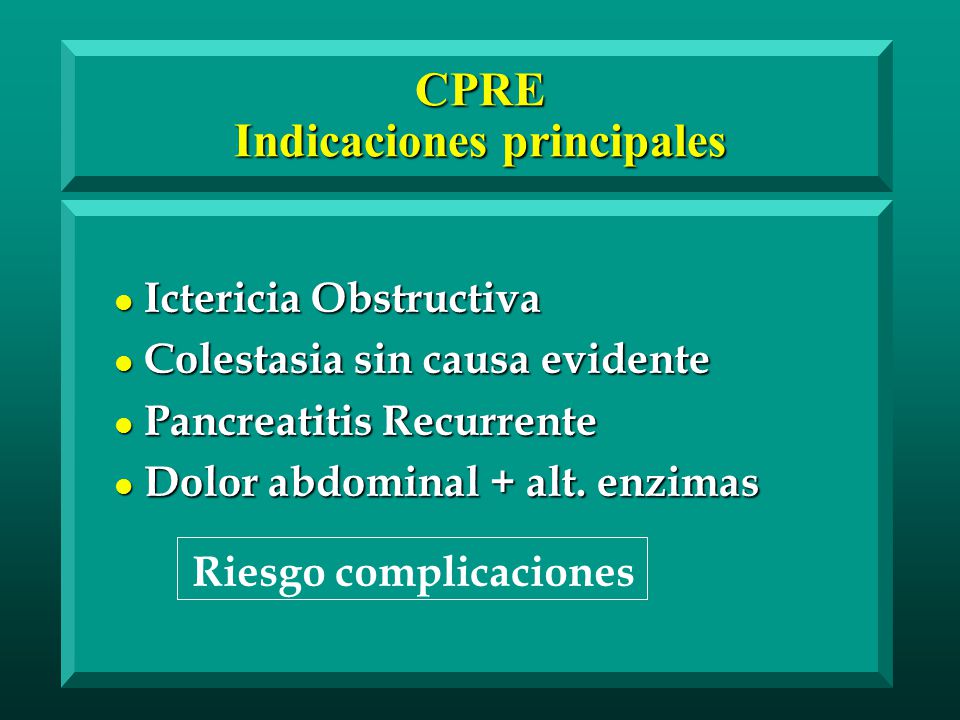 CPRE
Indicaciones principales

- Ictericia Obstructiva
- Colestasia sin causa evidente
- Pancreatitis Recurrente
- Dolor abdominal + alt. enzimas

Riesgo complicaciones